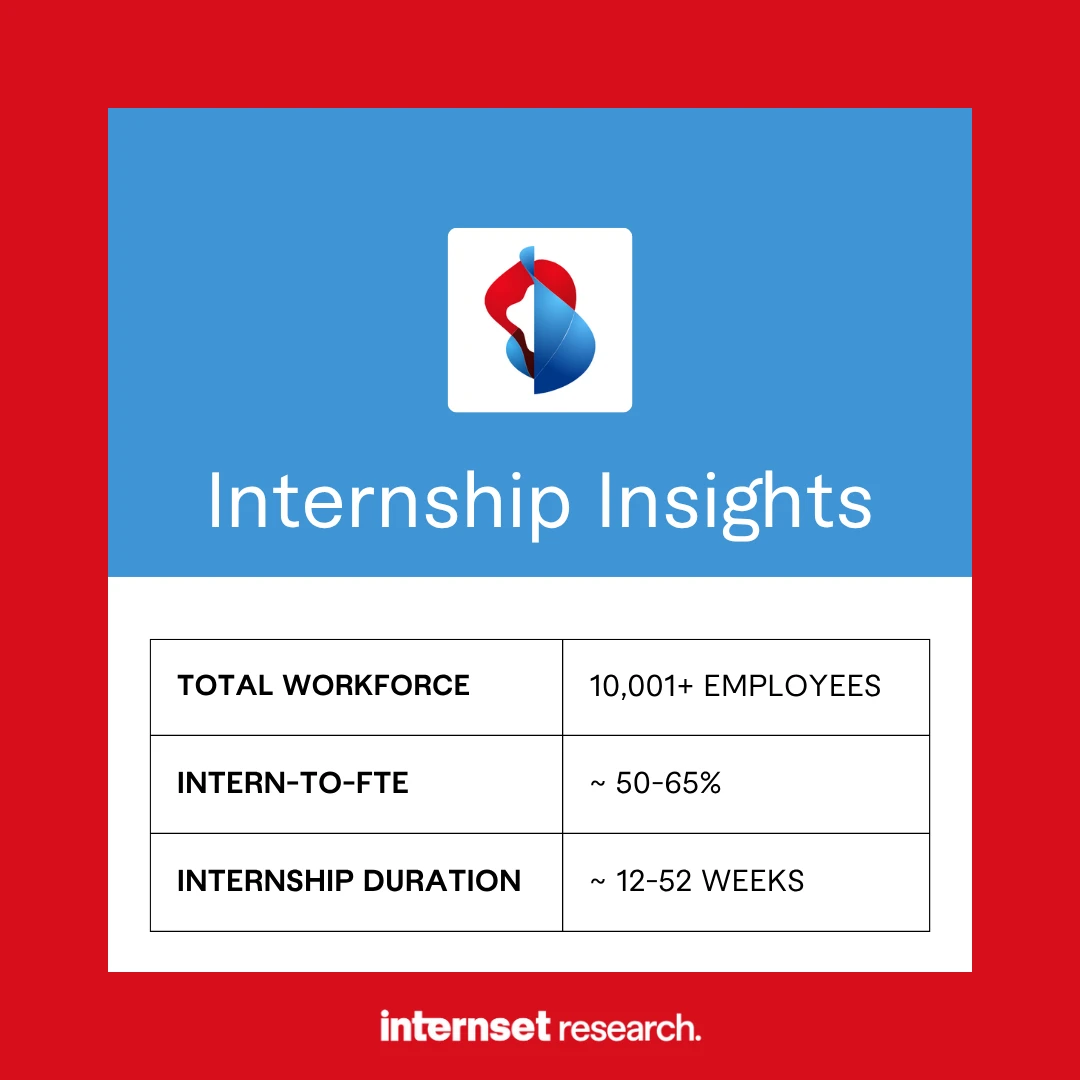 Internship Insights

| TOTAL WORKFORCE | 10,001+ EMPLOYEES |
|---|---|
| INTERN-TO-FTE | ~ 50-65% |
| INTERNSHIP DURATION | ~ 12-52 WEEKS |

internset research.